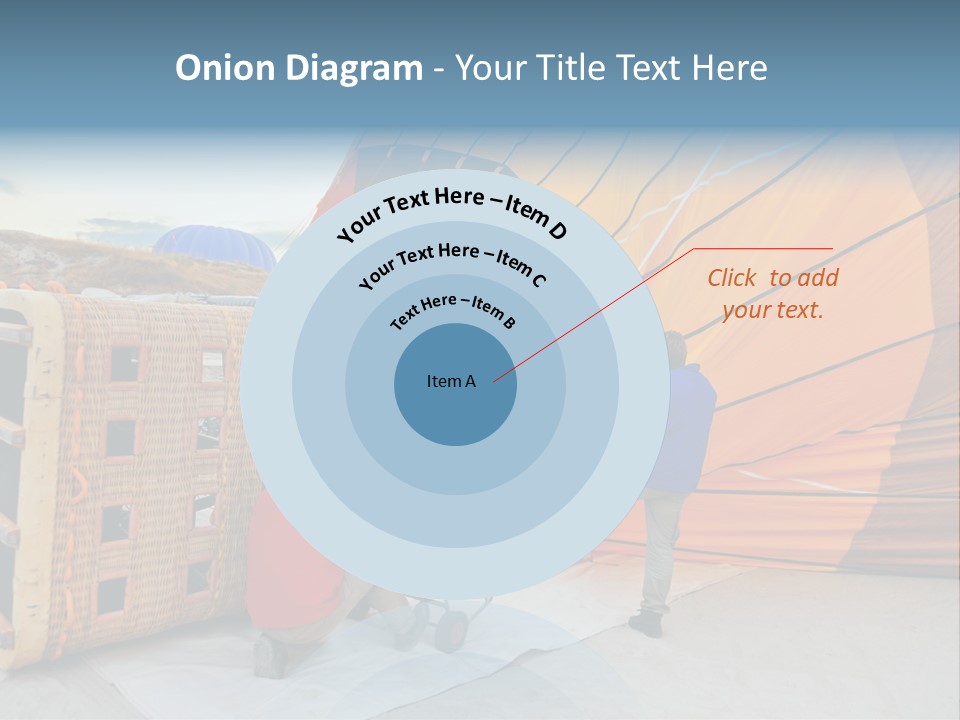 Onion Diagram - Your Title Text Here

Your Text Here – Item D

Your Text Here – Item C

Text Here – Item B

Item A

Click to add your text.